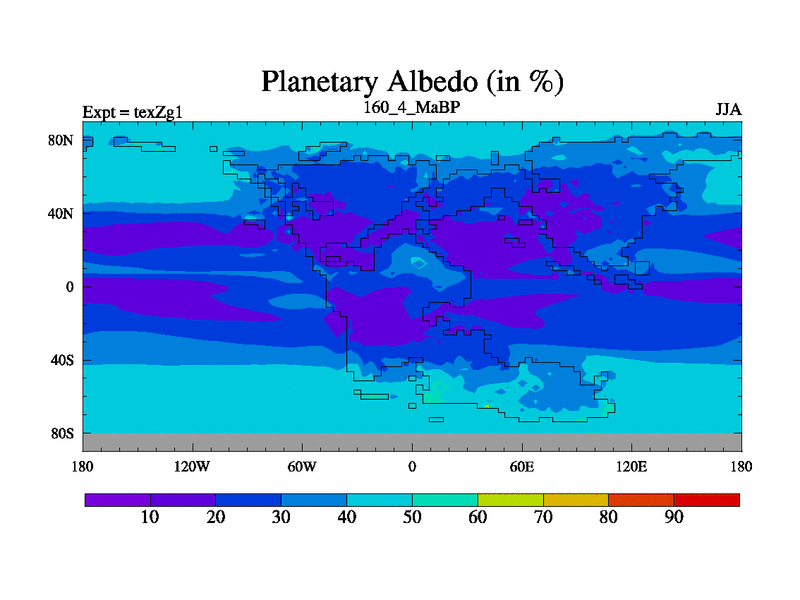 Planetary Albedo (in %)

Expt = texZg1

160_4_MaBP

JJA

80N

40N

0

40S

80S

180

120W

60W

0

60E

120E

180

10

20

30

40

50

60

70

80

90